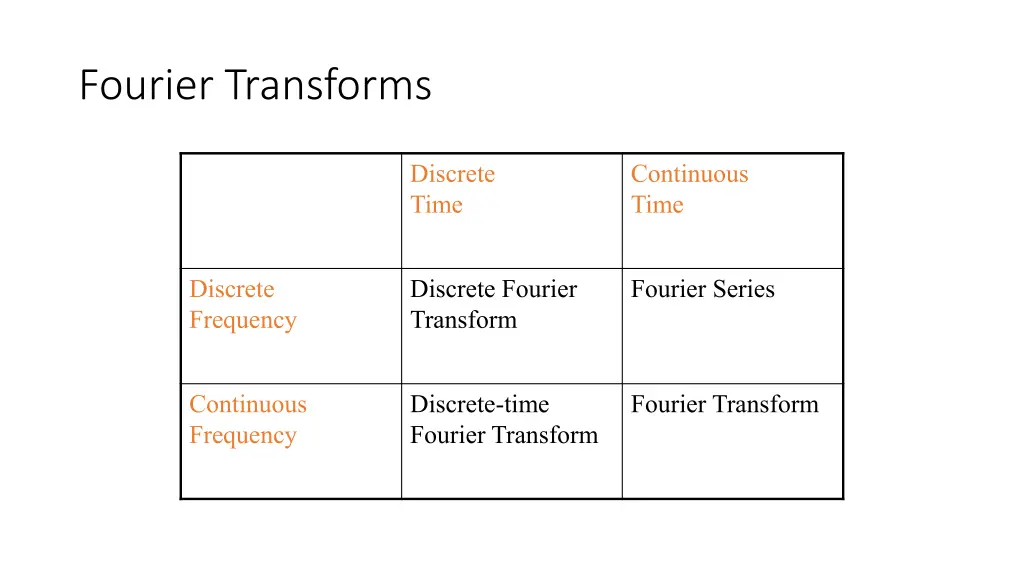 Fourier Transforms

| | Discrete Time | Continuous Time |
|---|---|---|
| Discrete Frequency | Discrete Fourier Transform | Fourier Series |
| Continuous Frequency | Discrete-time Fourier Transform | Fourier Transform |